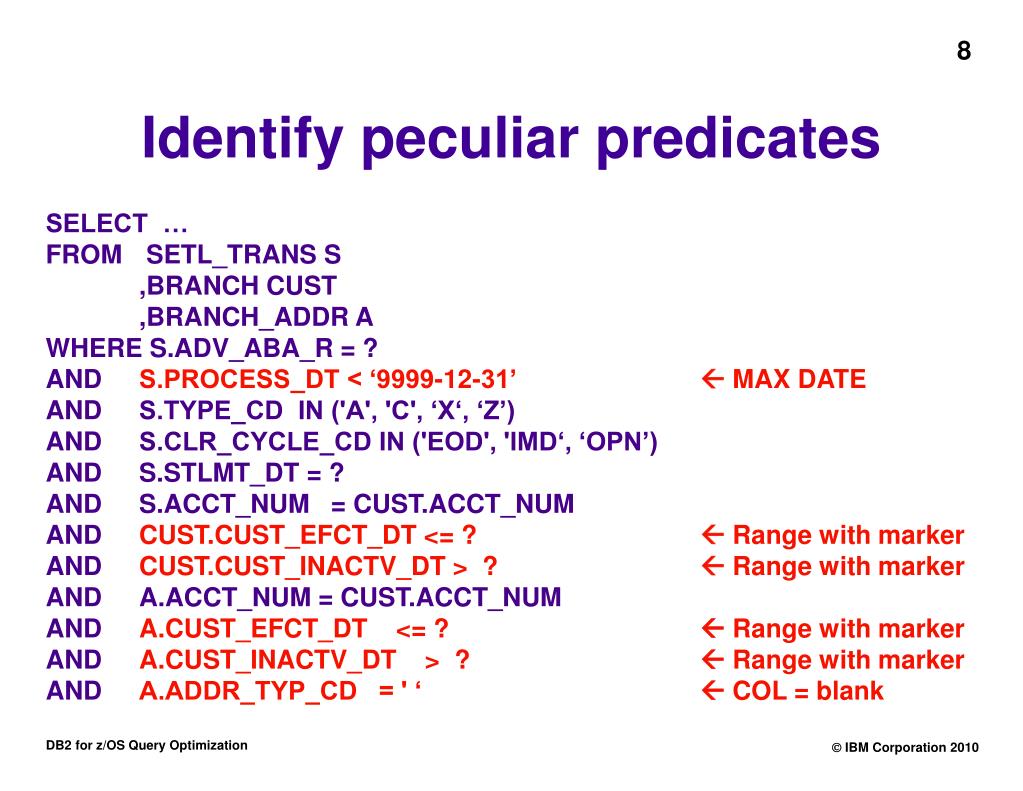 8

Identify peculiar predicates

SELECT …
FROM SETL_TRANS S
,BRANCH CUST
,BRANCH_ADDR A
WHERE S.ADV_ABA_R = ?
AND S.PROCESS_DT < ‘9999-12-31’ ← MAX DATE
AND S.TYPE_CD IN ('A', 'C', ‘X‘, ‘Z’)
AND S.CLR_CYCLE_CD IN ('EOD', 'IMD‘, ‘OPN’)
AND S.STLMT_DT = ?
AND S.ACCT_NUM = CUST.ACCT_NUM
AND CUST.CUST_EFCT_DT <= ? ← Range with marker
AND CUST.CUST_INACTV_DT > ? ← Range with marker
AND A.ACCT_NUM = CUST.ACCT_NUM
AND A.CUST_EFCT_DT <= ? ← Range with marker
AND A.CUST_INACTV_DT > ? ← Range with marker
AND A.ADDR_TYP_CD = ' ‘ ← COL = blank

DB2 for z/OS Query Optimization

© IBM Corporation 2010